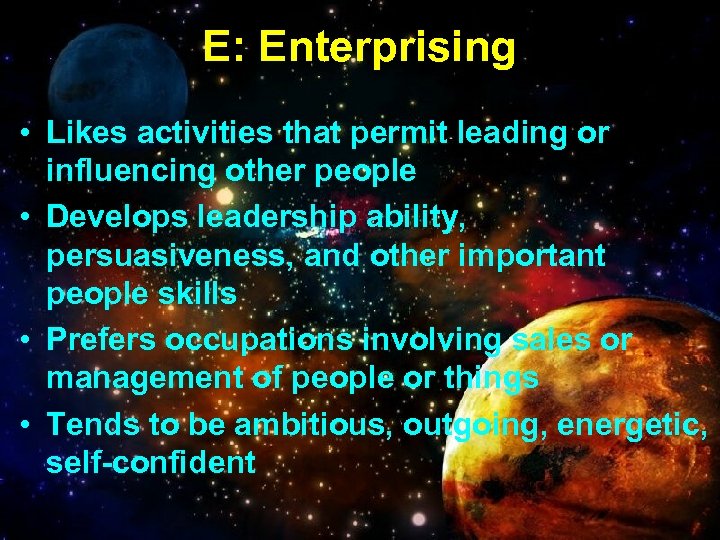 E: Enterprising

• Likes activities that permit leading or influencing other people
• Develops leadership ability, persuasiveness, and other important people skills
• Prefers occupations involving sales or management of people or things
• Tends to be ambitious, outgoing, energetic, self-confident